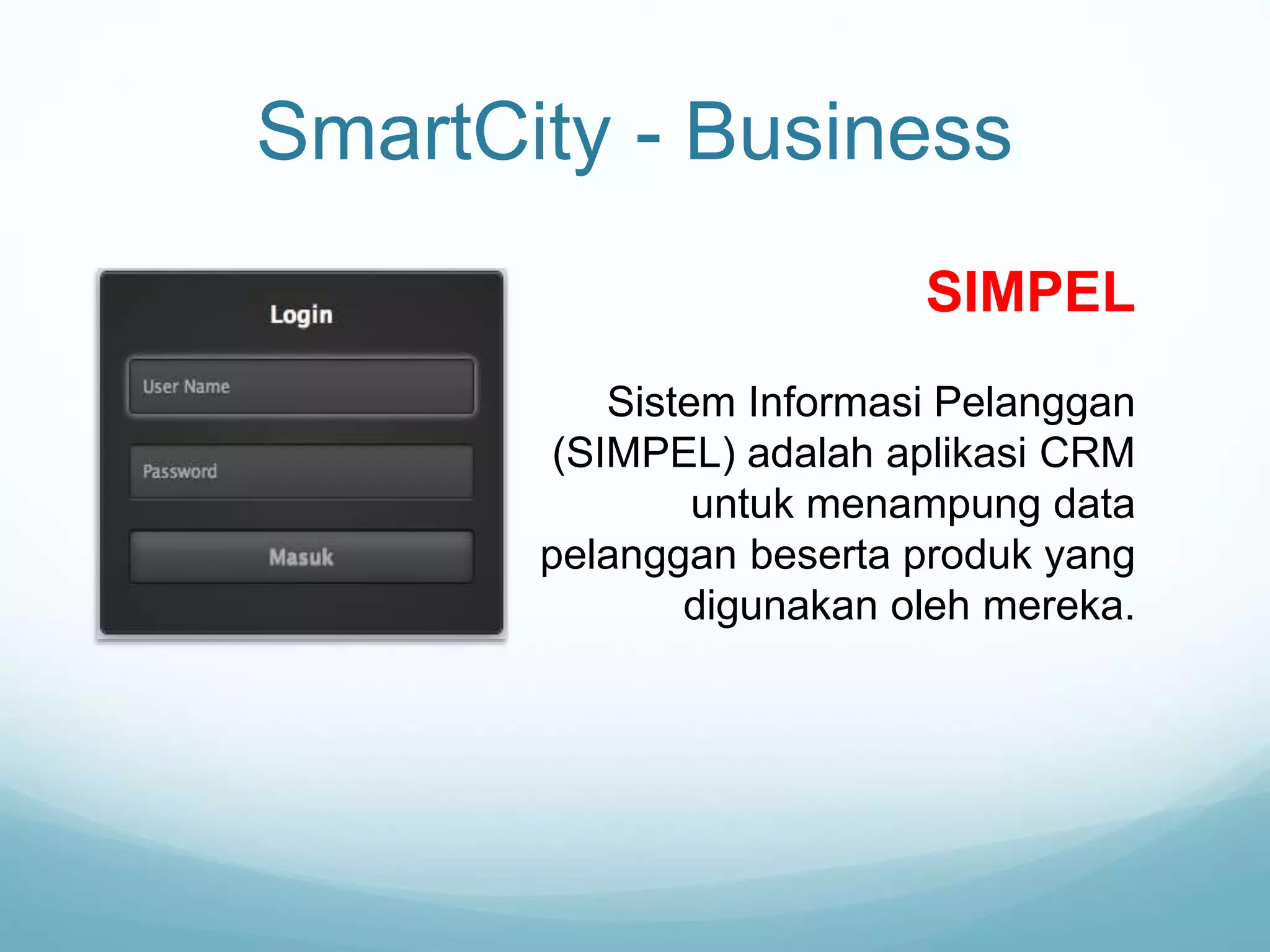 SmartCity - Business

Login

User Name

Password

Masuk

SIMPEL

Sistem Informasi Pelanggan (SIMPEL) adalah aplikasi CRM untuk menampung data pelanggan beserta produk yang digunakan oleh mereka.